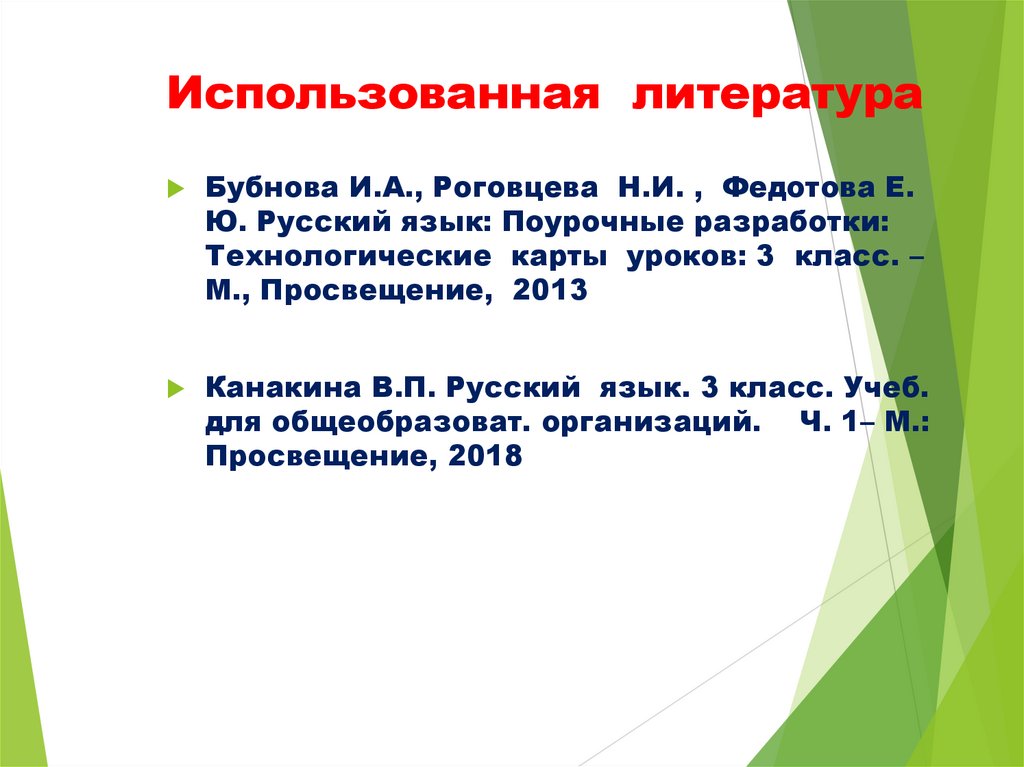 Использованная литература

Бубнова И.А., Роговцева Н.И. , Федотова Е. Ю. Русский язык: Поурочные разработки: Технологические карты уроков: 3 класс. – М., Просвещение, 2013

Канакина В.П. Русский язык. 3 класс. Учеб. для общеобразоват. организаций. Ч. 1– М.: Просвещение, 2018